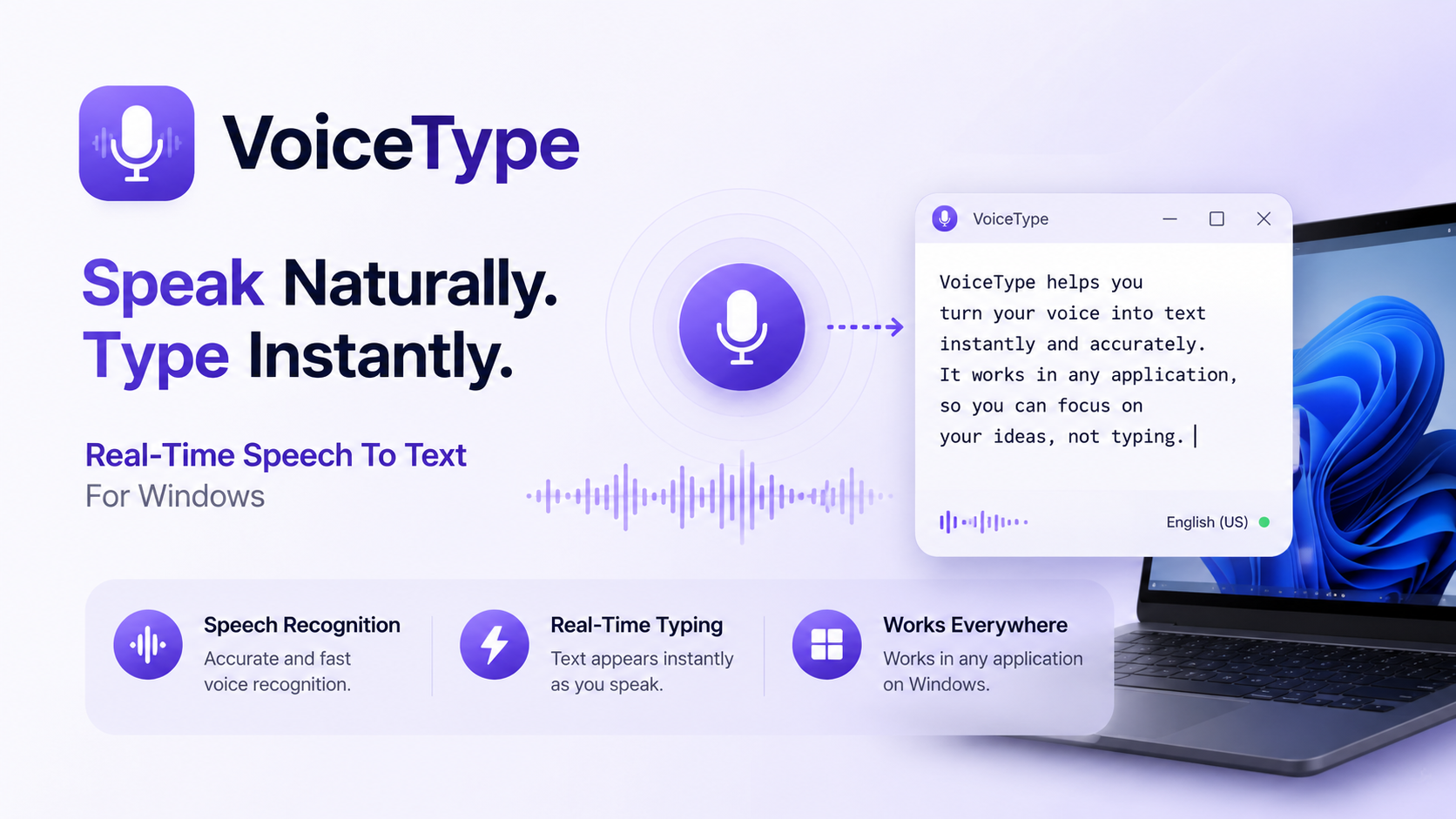 VoiceType

Speak Naturally.
Type Instantly.

Real-Time Speech To Text
For Windows

VoiceType

VoiceType helps you turn your voice into text instantly and accurately. It works in any application, so you can focus on your ideas, not typing.

English (US)

Speech Recognition
Accurate and fast voice recognition.

Real-Time Typing
Text appears instantly as you speak.

Works Everywhere
Works in any application on Windows.